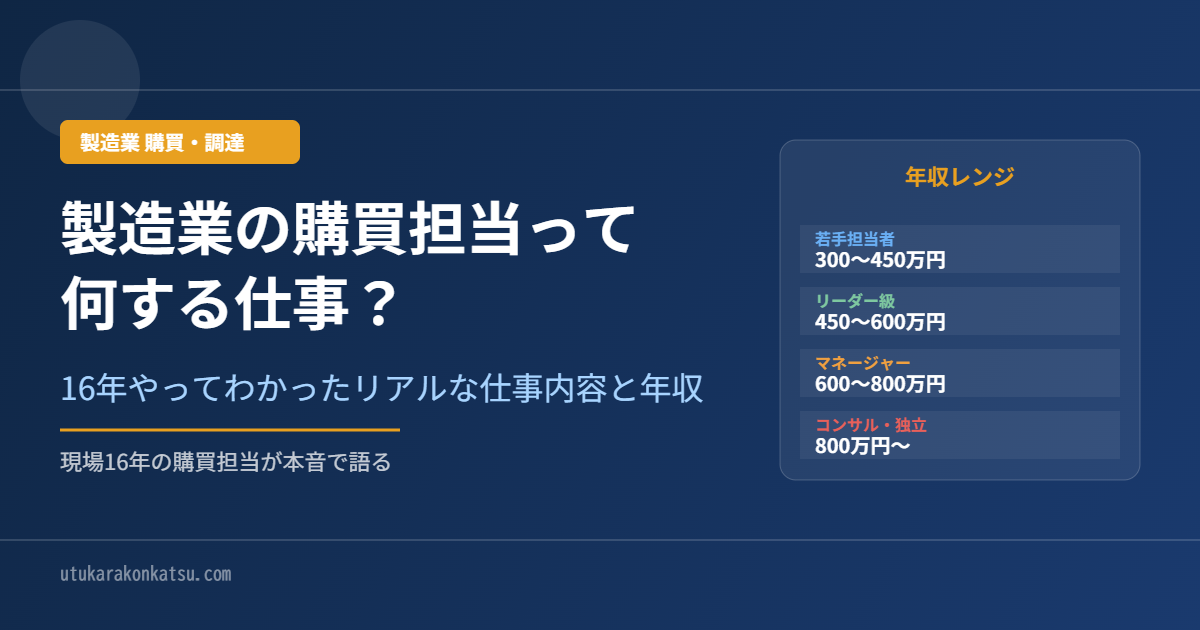 製造業 購買・調達

製造業の購買担当って何する仕事？

16年やってわかったリアルな仕事内容と年収

現場16年の購買担当が本音で語る

年収レンジ

若手担当者
300〜450万円

リーダー級
450〜600万円

マネージャー
600〜800万円

コンサル・独立
800万円〜

utukarakonkatsu.com